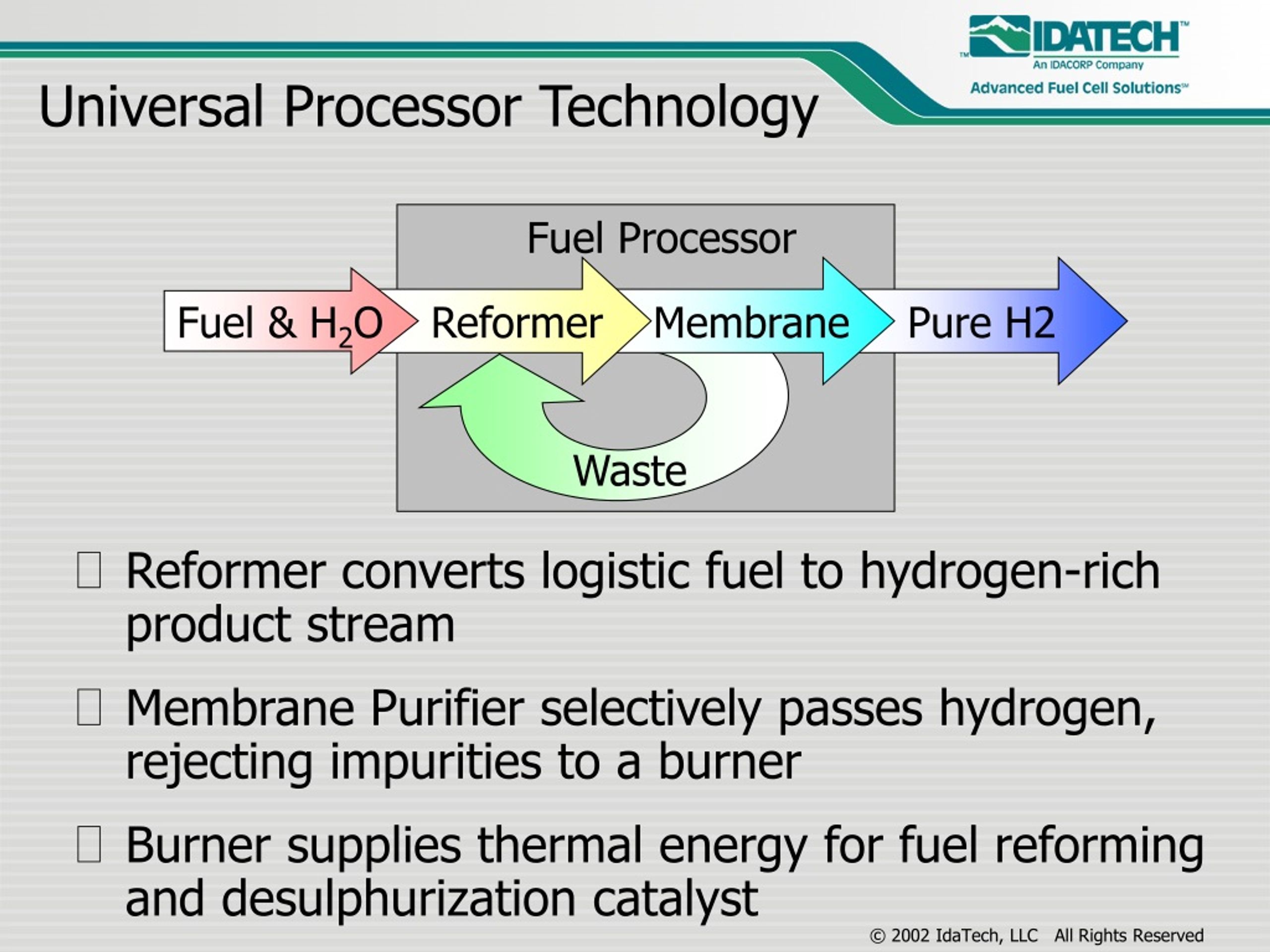 IDATECH™
An IDACORP Company
Advanced Fuel Cell Solutions℠

Universal Processor Technology

Fuel Processor

Fuel & $H_2O$

Reformer

Membrane

Pure H2

Waste

 Reformer converts logistic fuel to hydrogen-rich product stream

 Membrane Purifier selectively passes hydrogen, rejecting impurities to a burner

 Burner supplies thermal energy for fuel reforming and desulphurization catalyst

© 2002 IdaTech, LLC All Rights Reserved